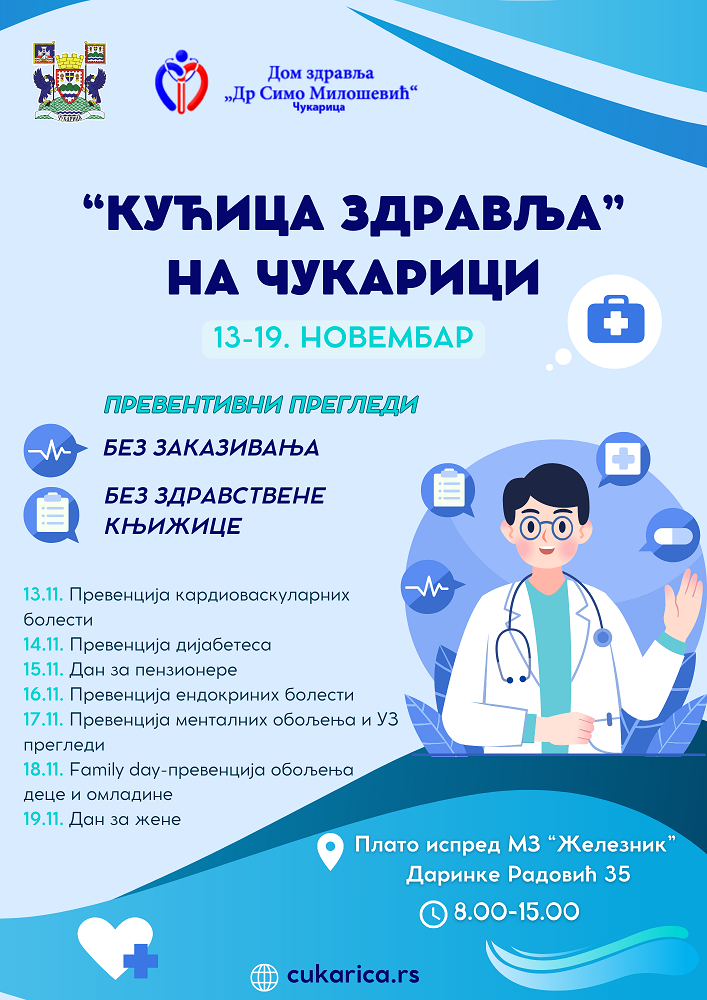 Дом здравља „Др Симо Милошевић“ Чукарица

“КУЋИЦА ЗДРАВЉА” НА ЧУКАРИЦИ

13-19. НОВЕМБАР

ПРЕВЕНТИВНИ ПРЕГЛЕДИ

БЕЗ ЗАКАЗИВАЊА

БЕЗ ЗДРАВСТВЕНЕ КЊИЖИЦЕ

13.11. Превенција кардиоваскуларних болести
14.11. Превенција дијабетеса
15.11. Дан за пензионере
16.11. Превенција ендокриних болести
17.11. Превенција менталних обољења и УЗ прегледи
18.11. Family day-превенција обољења деце и омладине
19.11. Дан за жене

Плато испред МЗ “Железник” Даринке Радовић 35

8.00-15.00

cukarica.rs